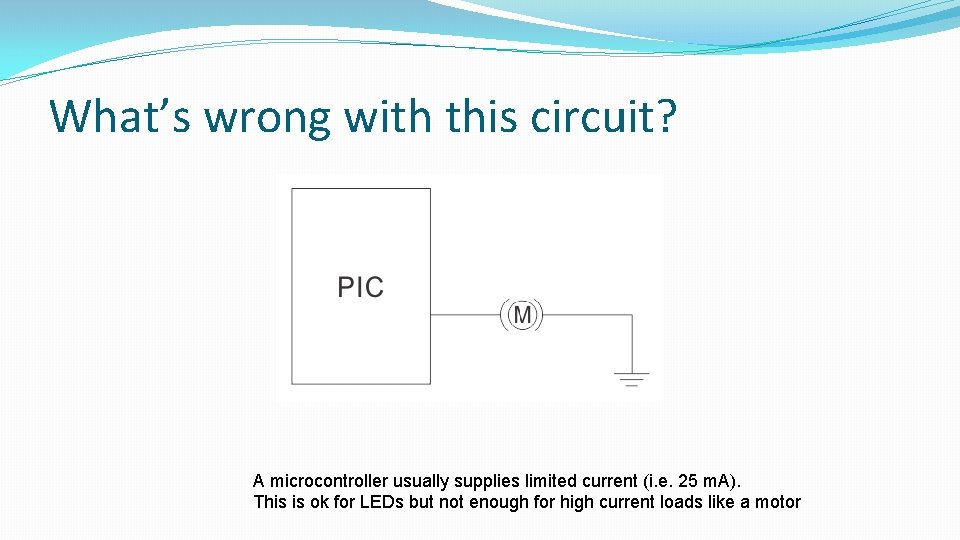 What’s wrong with this circuit?

PIC

M

A microcontroller usually supplies limited current (i.e. 25 mA).
This is ok for LEDs but not enough for high current loads like a motor